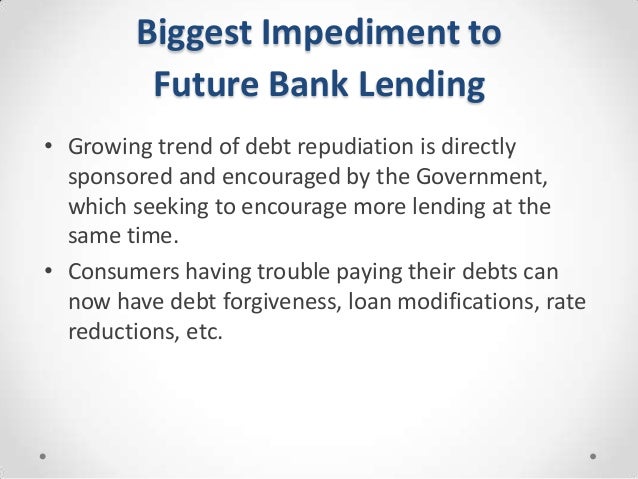 Biggest Impediment to Future Bank Lending

• Growing trend of debt repudiation is directly sponsored and encouraged by the Government, which seeking to encourage more lending at the same time.

• Consumers having trouble paying their debts can now have debt forgiveness, loan modifications, rate reductions, etc.